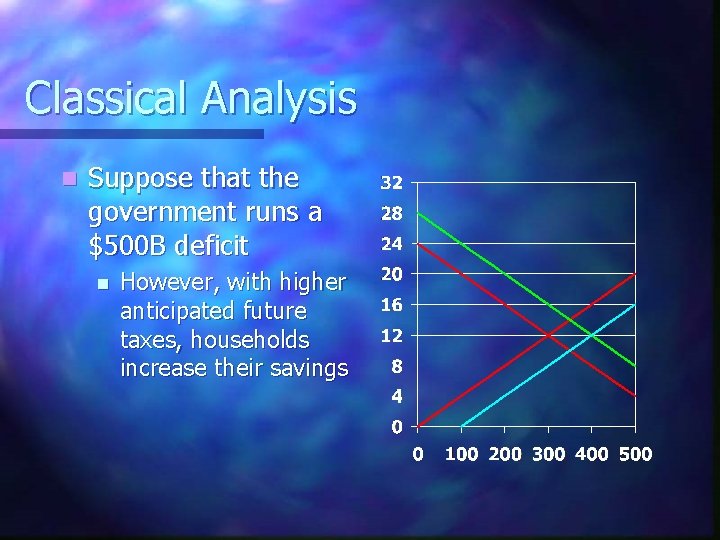 Classical Analysis

Suppose that the government runs a \$500B deficit

However, with higher anticipated future taxes, households increase their savings

32
28
24
20
16
12
8
4
0

0 100 200 300 400 500